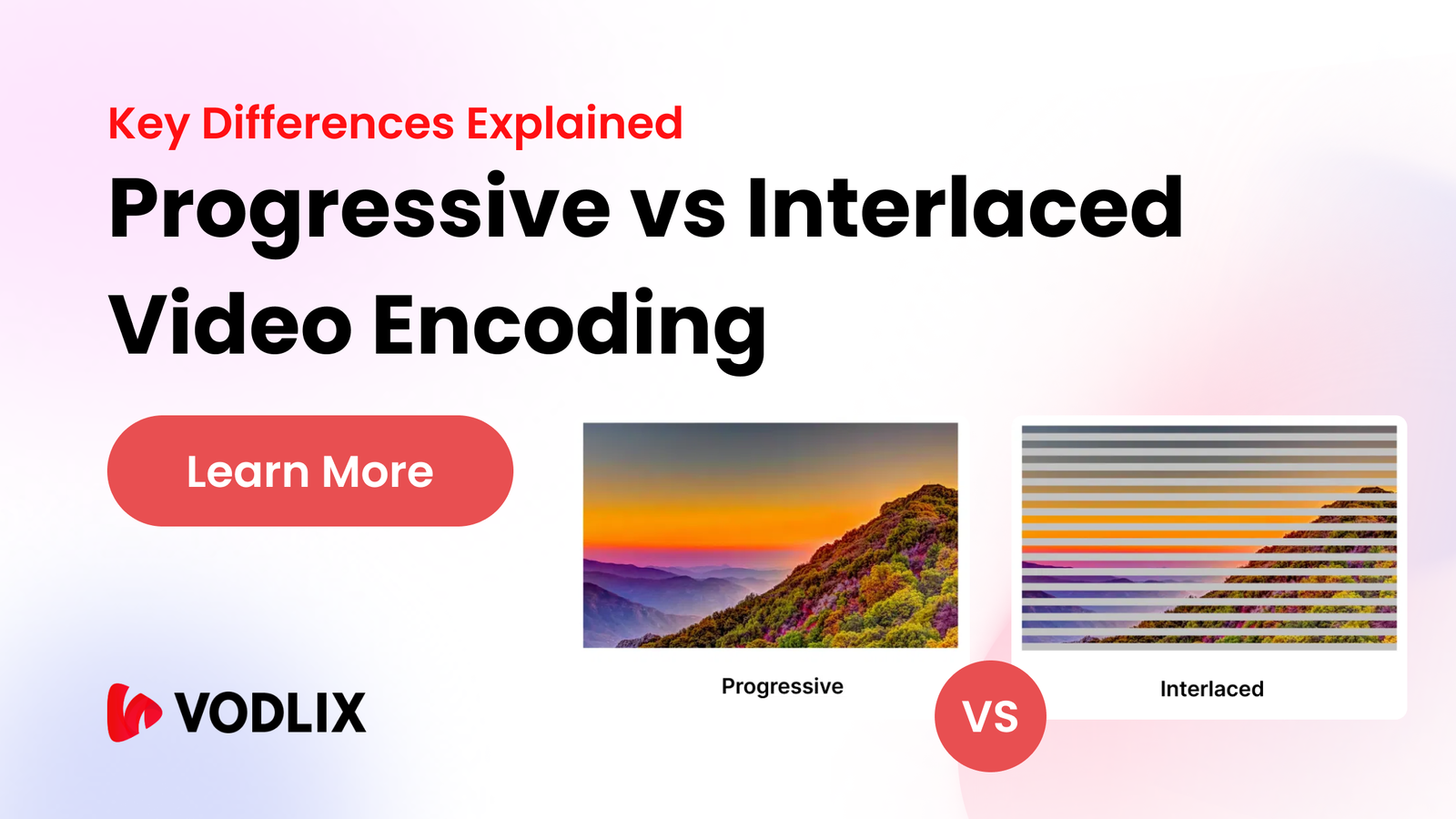 Key Differences Explained

Progressive vs Interlaced Video Encoding

Learn More

Progressive

VS

Interlaced

VODLIX